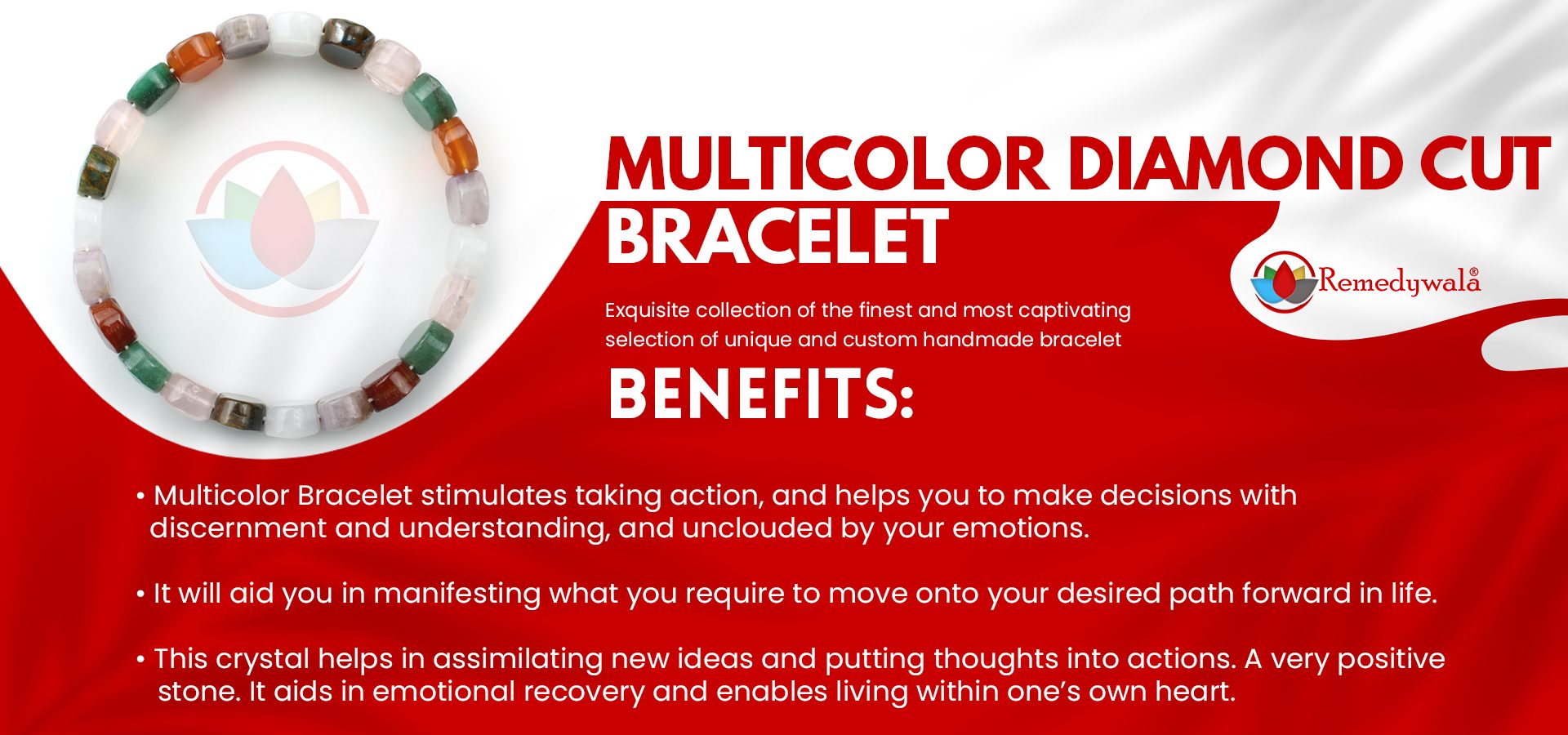 MULTICOLOR DIAMOND CUT BRACELET

Remedywala®

Exquisite collection of the finest and most captivating selection of unique and custom handmade bracelet

BENEFITS:

• Multicolor Bracelet stimulates taking action, and helps you to make decisions with discernment and understanding, and unclouded by your emotions.

• It will aid you in manifesting what you require to move onto your desired path forward in life.

• This crystal helps in assimilating new ideas and putting thoughts into actions. A very positive stone. It aids in emotional recovery and enables living within one's own heart.